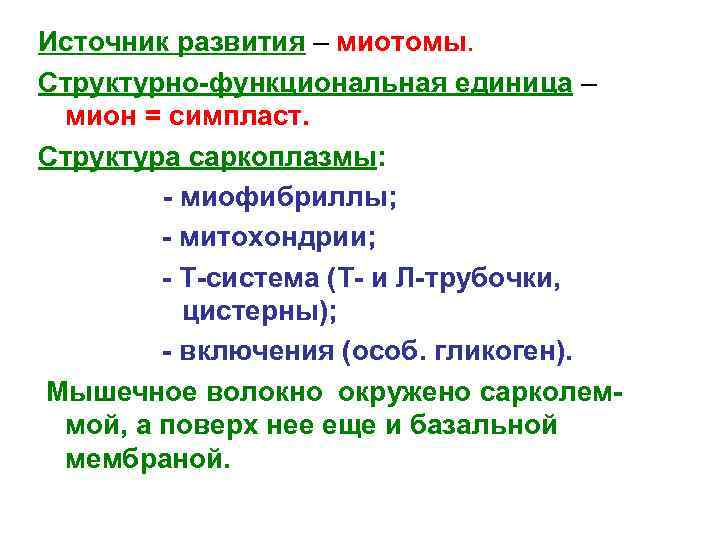 Источник развития – миотомы.

Структурно-функциональная единица – мион = симпласт.

Структура саркоплазмы:

- миофибриллы;

- митохондрии;

- Т-система (Т- и Л-трубочки, цистерны);

- включения (особ. гликоген).

Мышечное волокно окружено сарколеммой, а поверх нее еще и базальной мембраной.